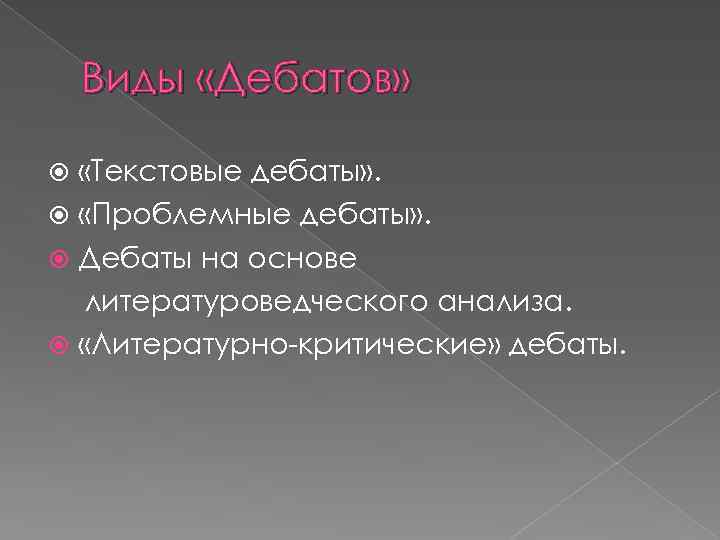 Виды «Дебатов»

«Текстовые дебаты».
«Проблемные дебаты».
Дебаты на основе литературоведческого анализа.
«Литературно-критические» дебаты.